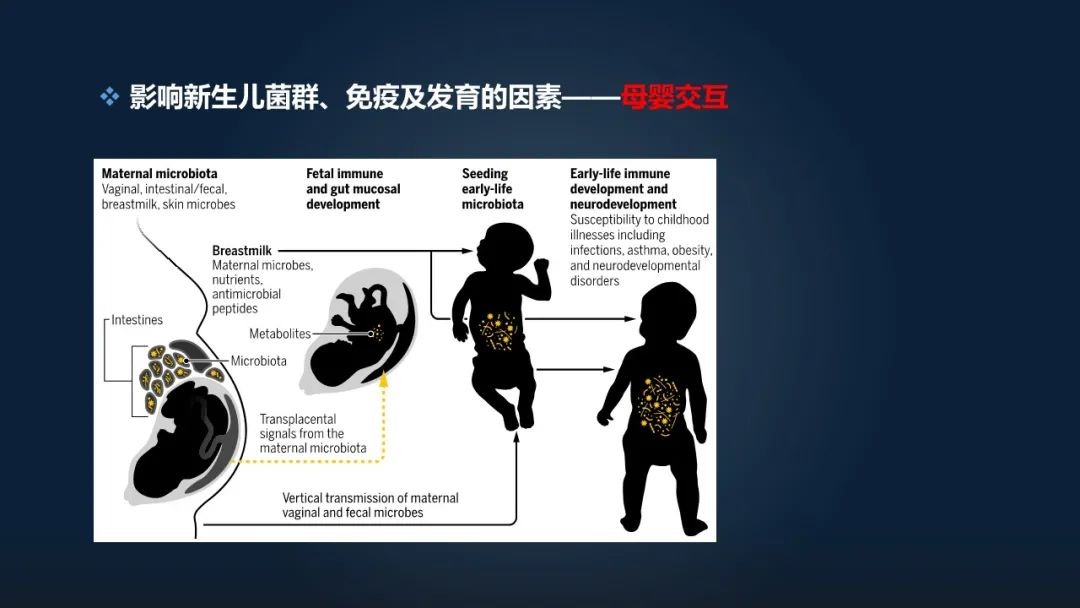 ❖ 影响新生儿菌群、免疫及发育的因素——母婴交互

Maternal microbiota
Vaginal, intestinal/fecal, breastmilk, skin microbes

Fetal immune and gut mucosal development

Seeding early-life microbiota

Early-life immune development and neurodevelopment
Susceptibility to childhood illnesses including infections, asthma, obesity, and neurodevelopmental disorders

Breastmilk
Maternal microbes, nutrients, antimicrobial peptides

Intestines

Microbiota

Metabolites

Transplacental signals from the maternal microbiota

Vertical transmission of maternal vaginal and fecal microbes